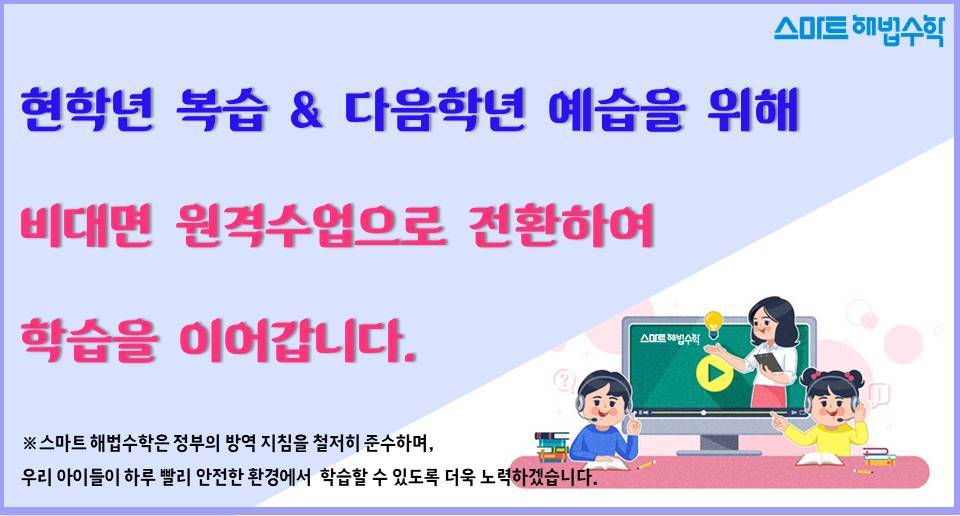 스마트 해법수학

현학년 복습 & 다음학년 예습을 위해

비대면 원격수업으로 전환하여

학습을 이어갑니다.

스마트 해법수학

※스마트 해법수학은 정부의 방역 지침을 철저히 준수하며,
우리 아이들이 하루 빨리 안전한 환경에서 학습할 수 있도록 더욱 노력하겠습니다.